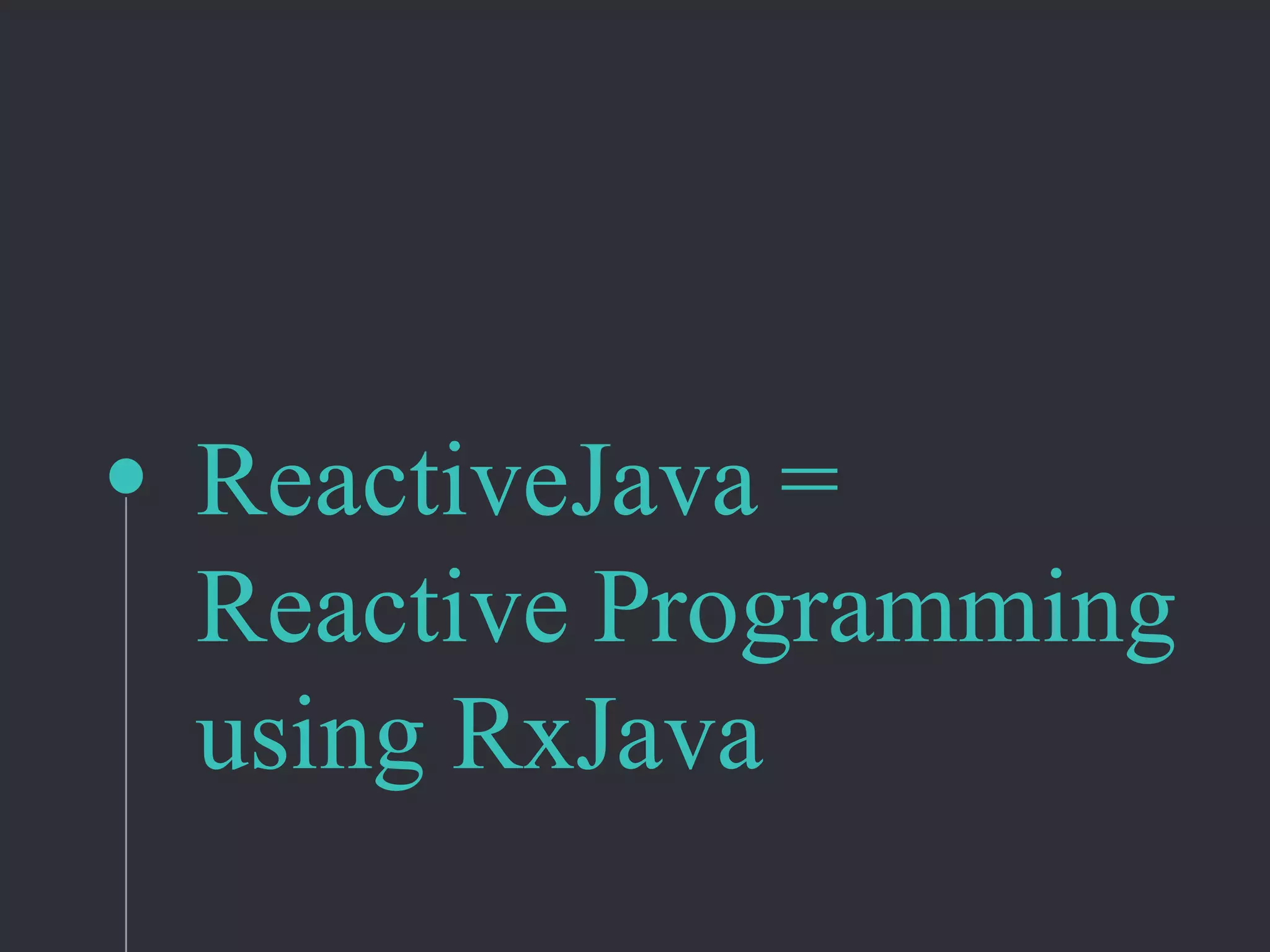 ReactiveJava = Reactive Programming using RxJava